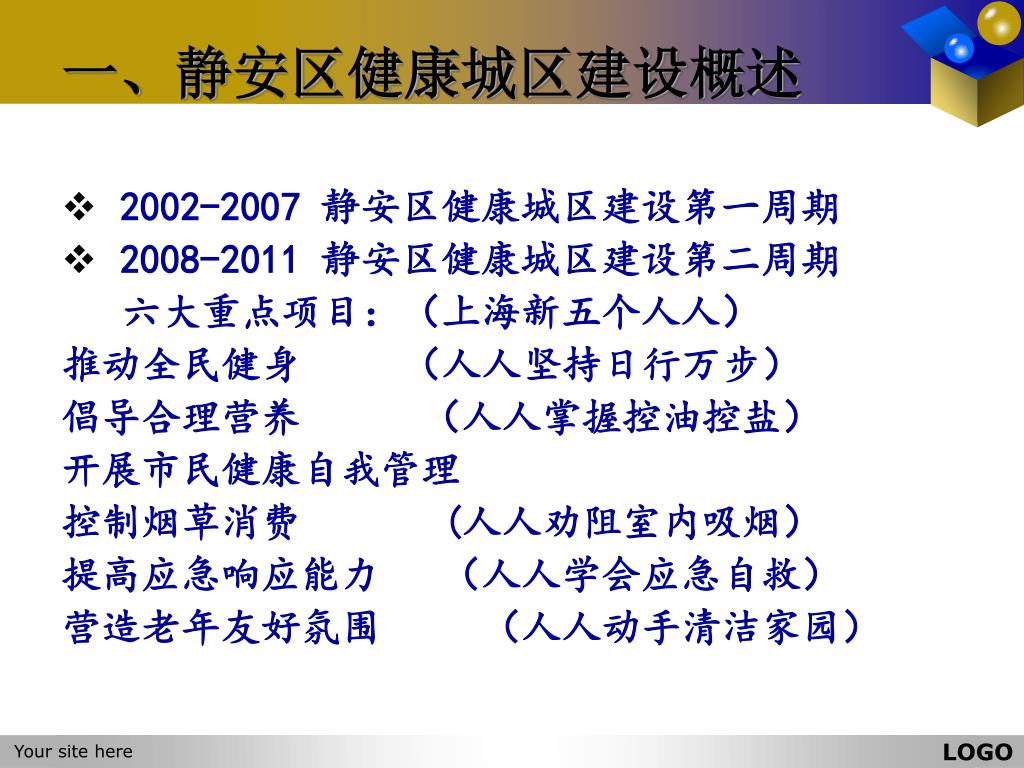 一、静安区健康城区建设概述

❖ 2002-2007 静安区健康城区建设第一周期
❖ 2008-2011 静安区健康城区建设第二周期
六大重点项目：（上海新五个人人）
推动全民健身　　（人人坚持日行万步）
倡导合理营养　　（人人掌握控油控盐）
开展市民健康自我管理
控制烟草消费　　（人人劝阻室内吸烟）
提高应急响应能力　（人人学会应急自救）
营造老年友好氛围　　（人人动手清洁家园）

Your site here

LOGO